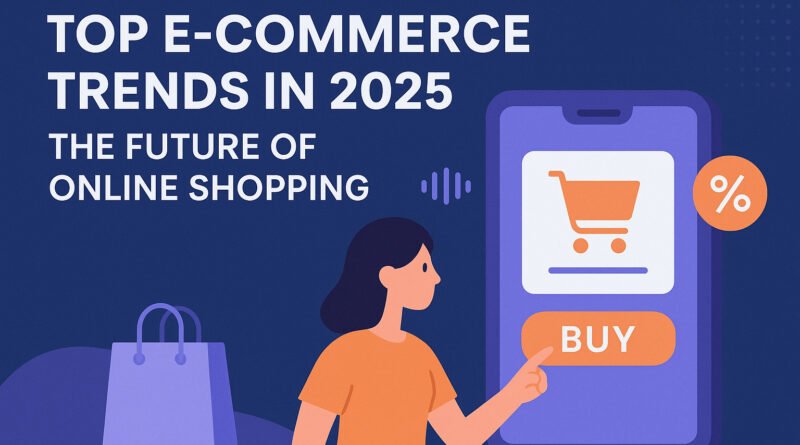 TOP E-COMMERCE TRENDS IN 2025

THE FUTURE OF ONLINE SHOPPING

%

BUY